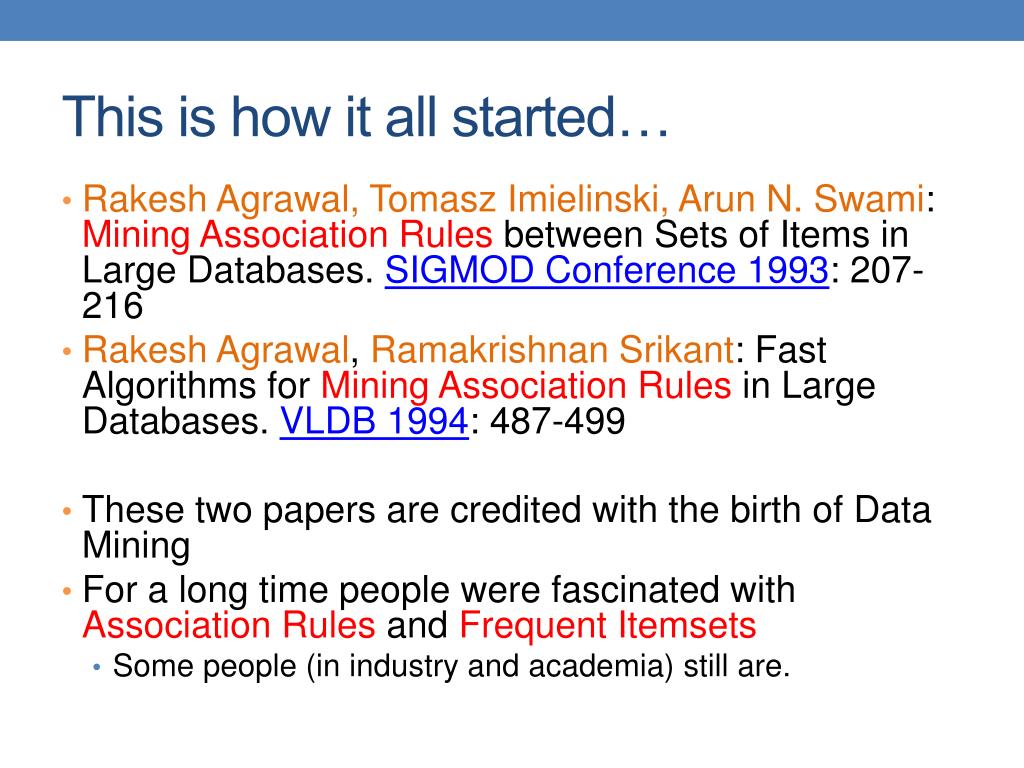 This is how it all started…

• Rakesh Agrawal, Tomasz Imielinski, Arun N. Swami: Mining Association Rules between Sets of Items in Large Databases. SIGMOD Conference 1993: 207-216
• Rakesh Agrawal, Ramakrishnan Srikant: Fast Algorithms for Mining Association Rules in Large Databases. VLDB 1994: 487-499

• These two papers are credited with the birth of Data Mining
• For a long time people were fascinated with Association Rules and Frequent Itemsets
  • Some people (in industry and academia) still are.